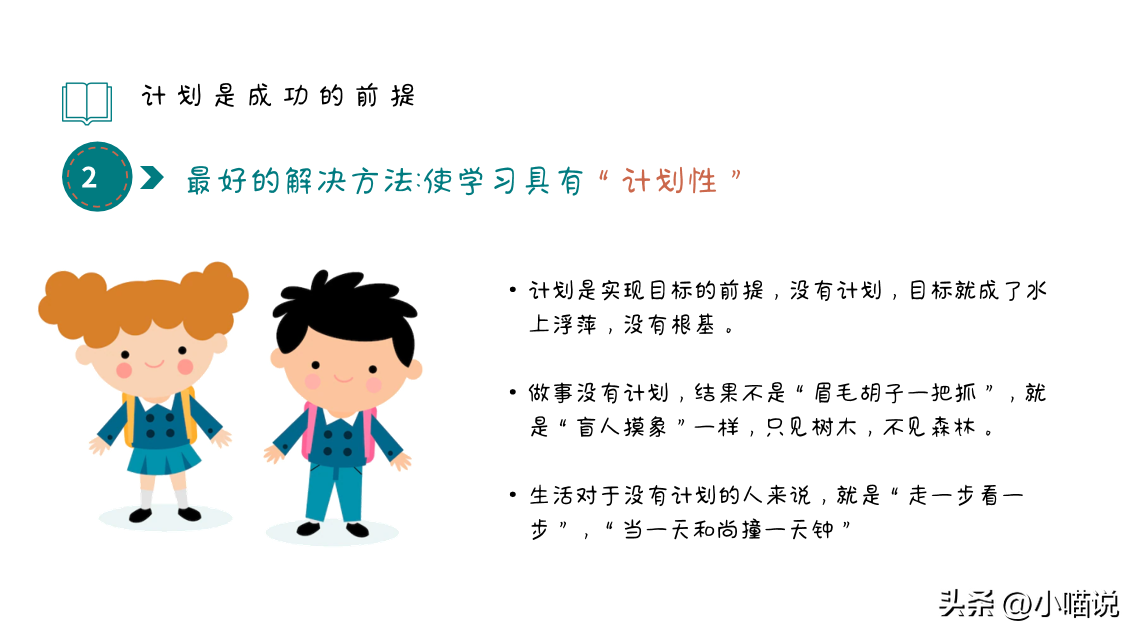 计划是成功的前提

2

最好的解决方法:使学习具有“计划性”

• 计划是实现目标的前提，没有计划，目标就成了水上浮萍，没有根基。

• 做事没有计划，结果不是“眉毛胡子一把抓”，就是“盲人摸象”一样，只见树木，不见森林。

• 生活对于没有计划的人来说，就是“走一步看一步”，“当一天和尚撞一天钟”

头条 @小喵说